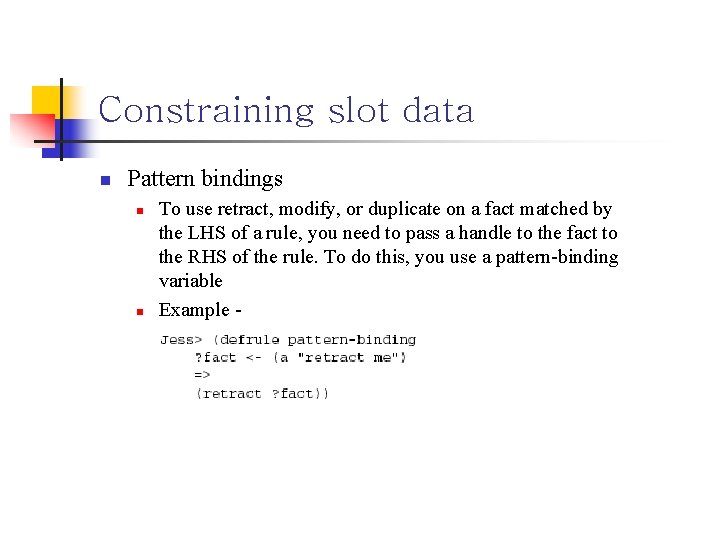 Constraining slot data

Pattern bindings

To use retract, modify, or duplicate on a fact matched by the LHS of a rule, you need to pass a handle to the fact to the RHS of the rule. To do this, you use a pattern-binding variable

Example -

Jess> (defrule pattern-binding
    ?fact <- (a "retract me")
    =>
    (retract ?fact))